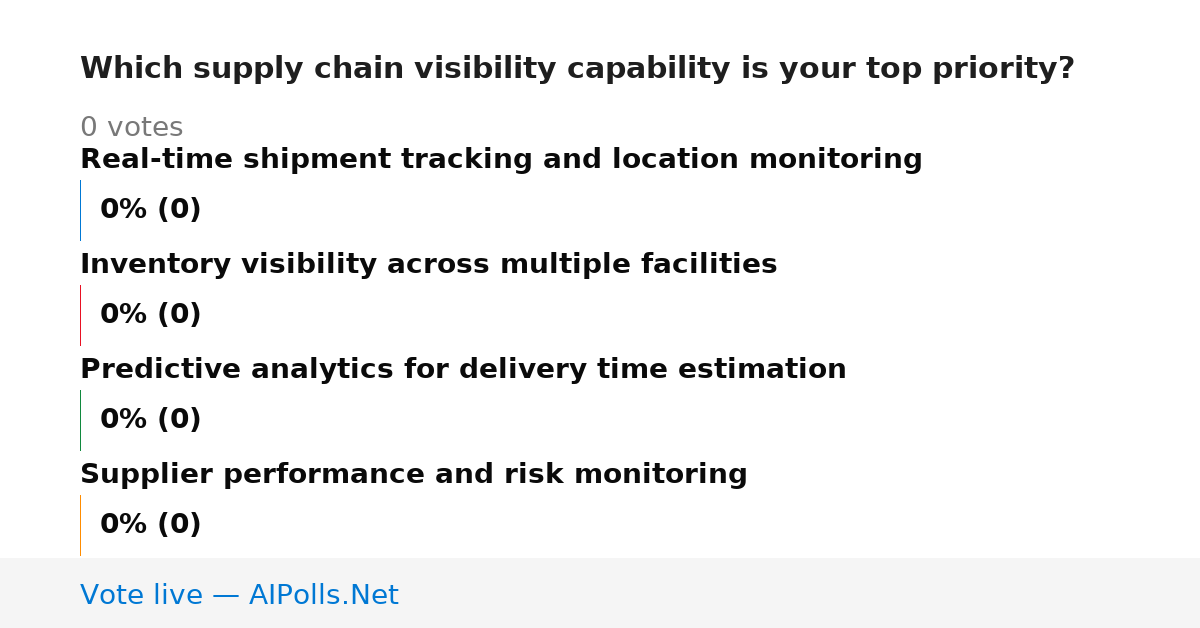 Which supply chain visibility capability is your top priority?

0 votes

Real-time shipment tracking and location monitoring

0% (0)

Inventory visibility across multiple facilities

0% (0)

Predictive analytics for delivery time estimation

0% (0)

Supplier performance and risk monitoring

0% (0)

Vote live — AIPolls.Net